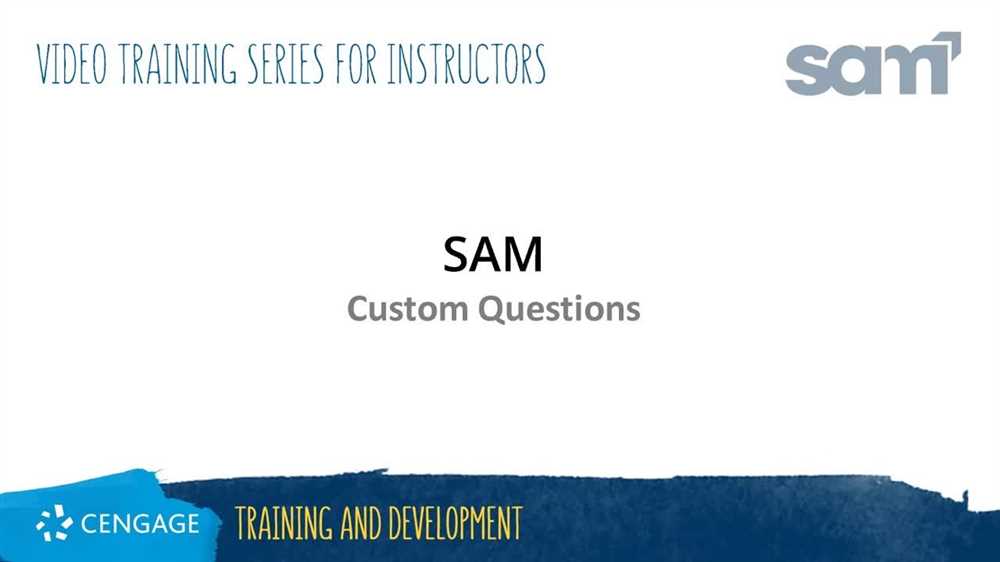 VIDEO TRAINING SERIES FOR INSTRUCTORS

sam

SAM
Custom Questions

CENGAGE

TRAINING AND DEVELOPMENT